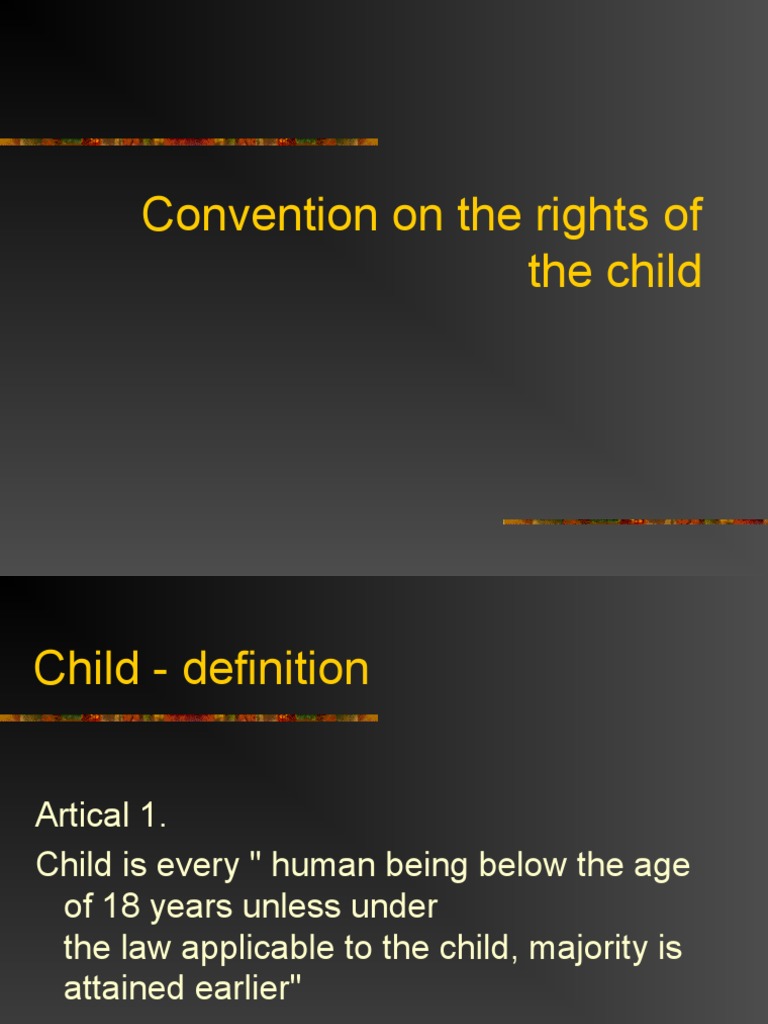 Convention on the rights of the child

Child - definition

Artical 1.

Child is every " human being below the age of 18 years unless under the law applicable to the child, majority is attained earlier"